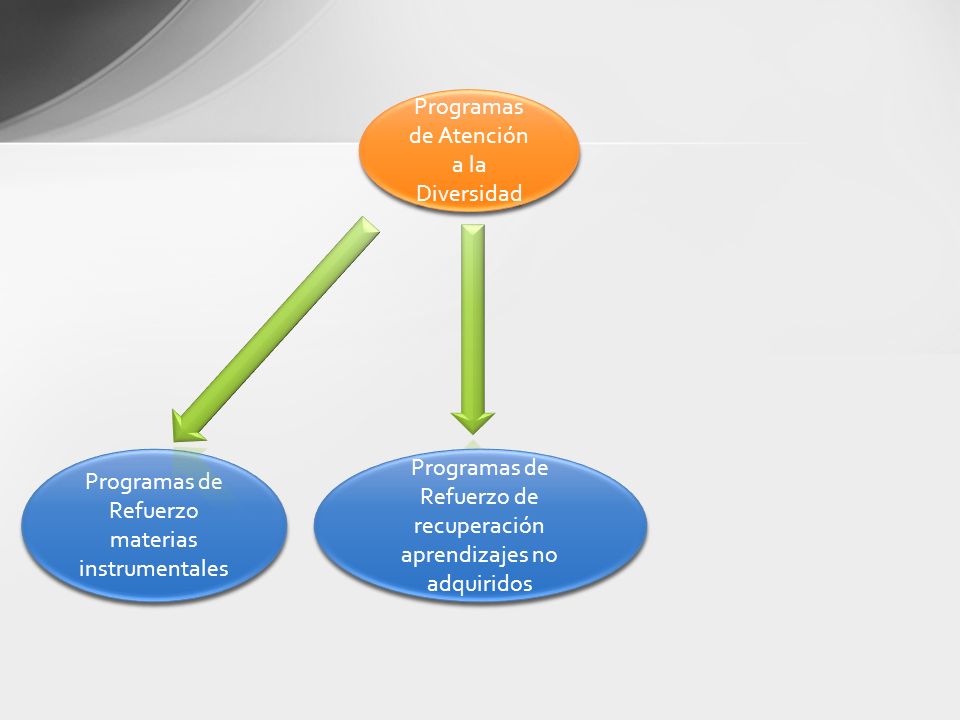 Programas de Atención a la Diversidad

Programas de Refuerzo materias instrumentales

Programas de Refuerzo de recuperación aprendizajes no adquiridos